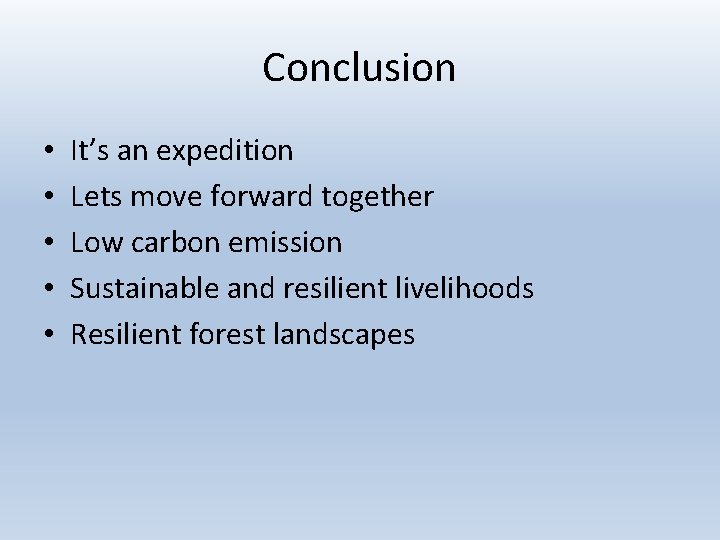 Conclusion

• It's an expedition
• Lets move forward together
• Low carbon emission
• Sustainable and resilient livelihoods
• Resilient forest landscapes